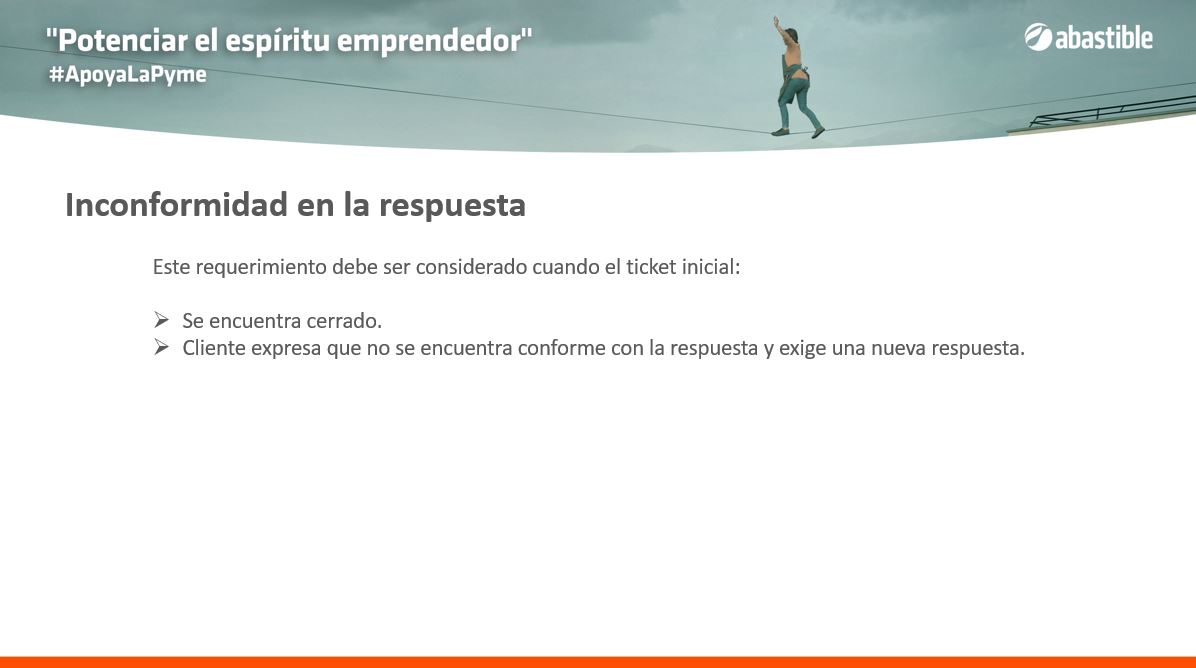 "Potenciar el espíritu emprendedor"
#ApoyaLaPyme

abastible

Inconformidad en la respuesta

Este requerimiento debe ser considerado cuando el ticket inicial:

➢ Se encuentra cerrado.
➢ Cliente expresa que no se encuentra conforme con la respuesta y exige una nueva respuesta.